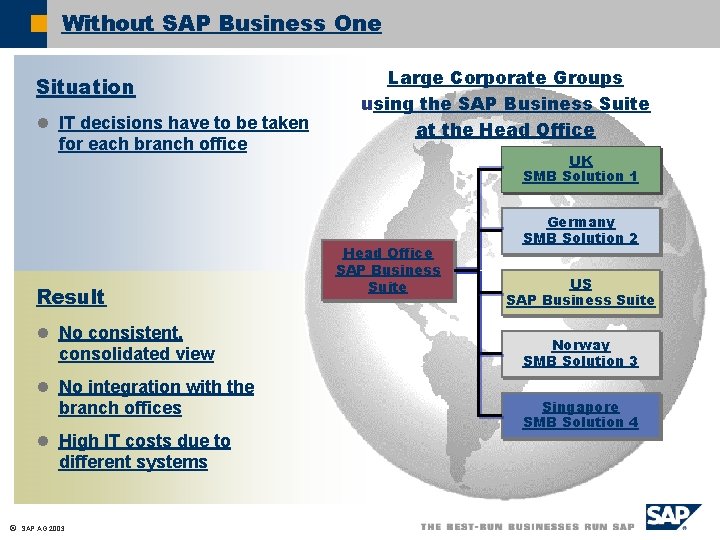 Without SAP Business One

Situation

IT decisions have to be taken for each branch office

Result

No consistent, consolidated view

No integration with the branch offices

High IT costs due to different systems

Large Corporate Groups using the SAP Business Suite at the Head Office

Head Office SAP Business Suite

UK SMB Solution 1

Germany SMB Solution 2

US SAP Business Suite

Norway SMB Solution 3

Singapore SMB Solution 4

© SAP AG 2003

THE BEST-RUN BUSINESSES RUN SAP

SAP